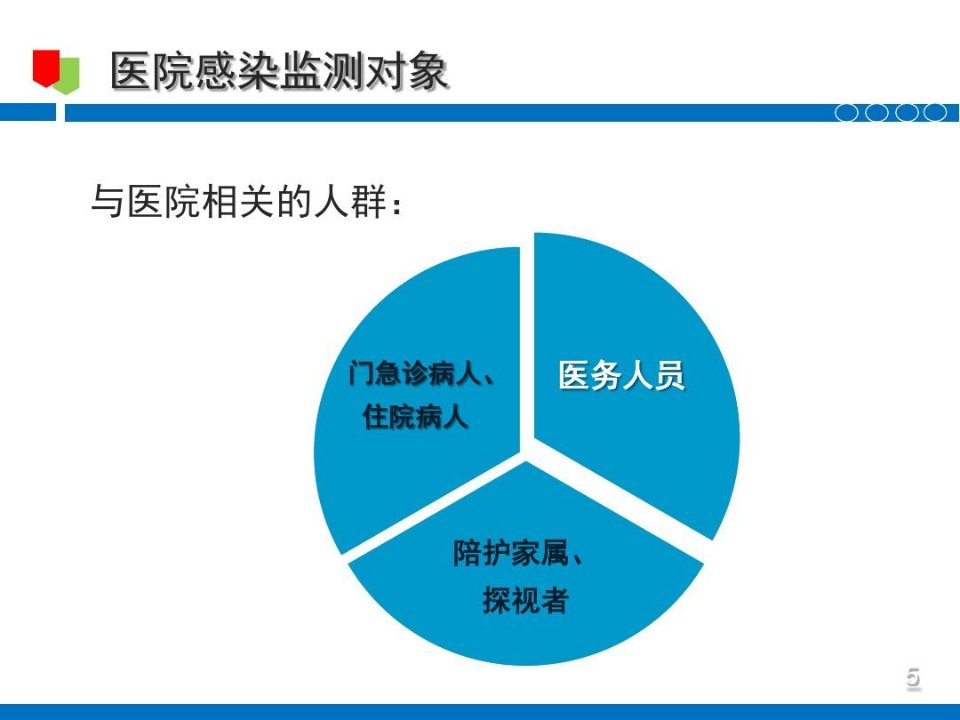 医院感染监测对象

与医院相关的人群：

门急诊病人、住院病人

医务人员

陪护家属、探视者

5